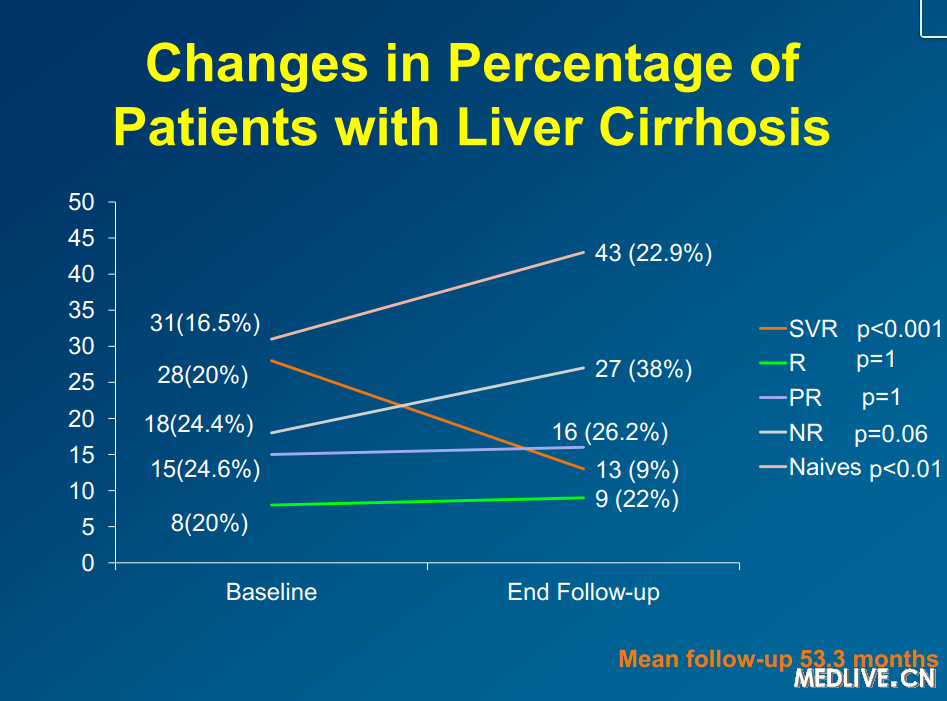 Changes in Percentage of Patients with Liver Cirrhosis

50
45
40
35
30
25
20
15
10
5
0

31(16.5%)
28(20%)
18(24.4%)
15(24.6%)
8(20%)

43 (22.9%)
27 (38%)
16 (26.2%)
13 (9%)
9 (22%)

Baseline
End Follow-up

SVR p<0.001
R p=1
PR p=1
NR p=0.06
Naives p<0.01

Mean follow-up 53.3 months
MEDLIVE.CN